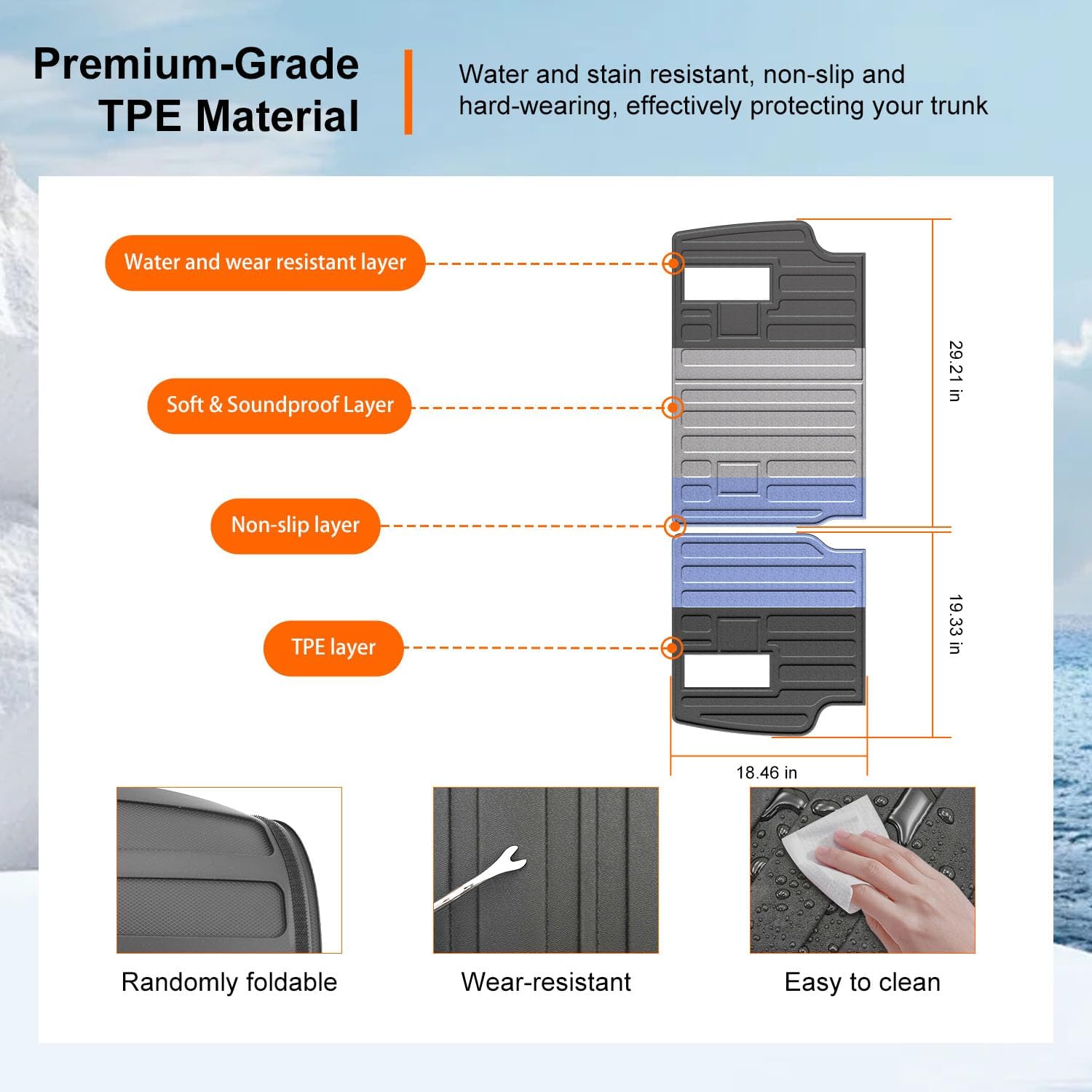 Premium-Grade TPE Material

Water and stain resistant, non-slip and hard-wearing, effectively protecting your trunk

Water and wear resistant layer

Soft & Soundproof Layer

Non-slip layer

TPE layer

29.21 in

19.33 in

18.46 in

Randomly foldable

Wear-resistant

Easy to clean